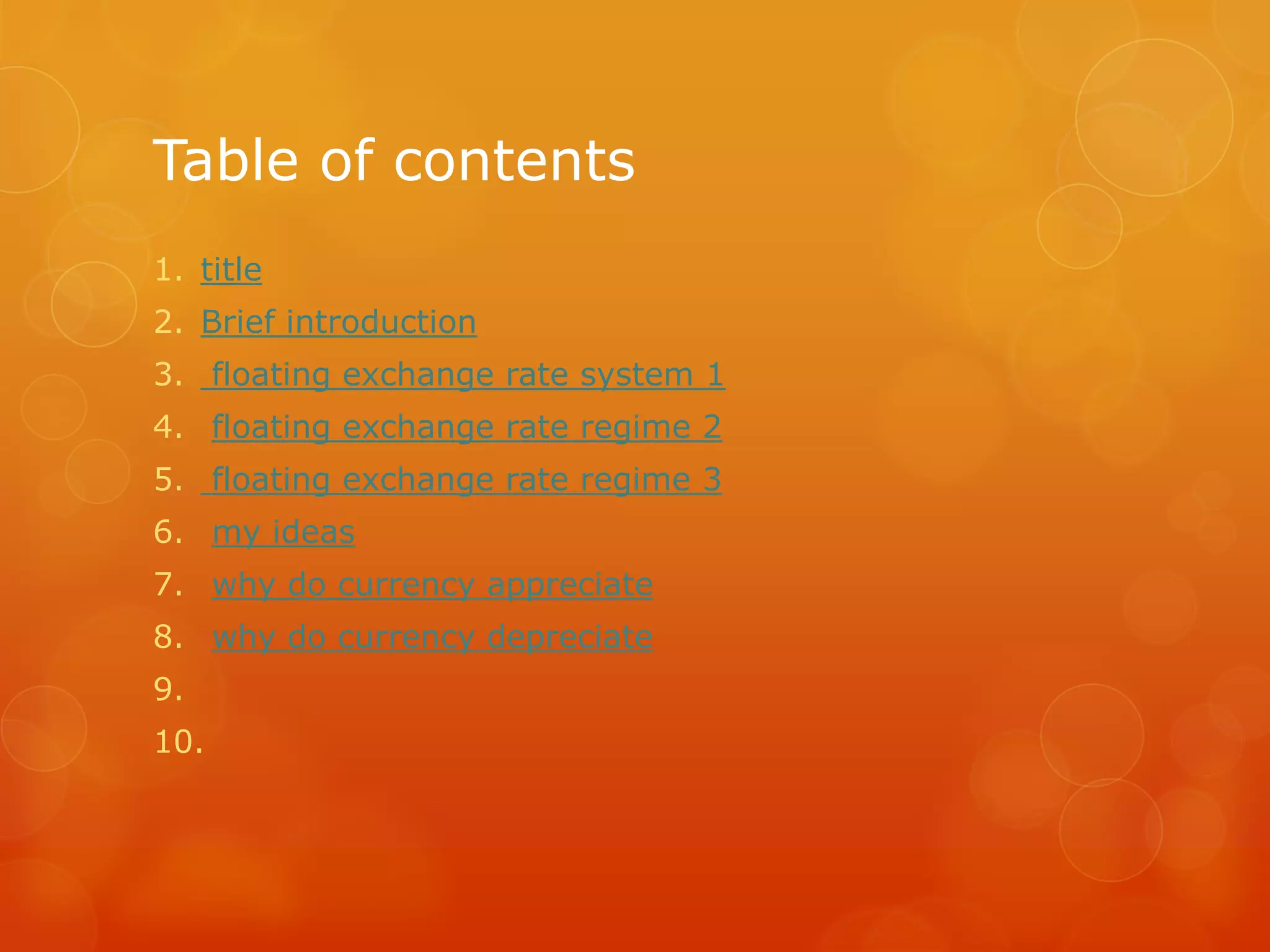 Table of contents

1. title
2. Brief introduction
3. floating exchange rate system 1
4. floating exchange rate regime 2
5. floating exchange rate regime 3
6. my ideas
7. why do currency appreciate
8. why do currency depreciate
9.
10.